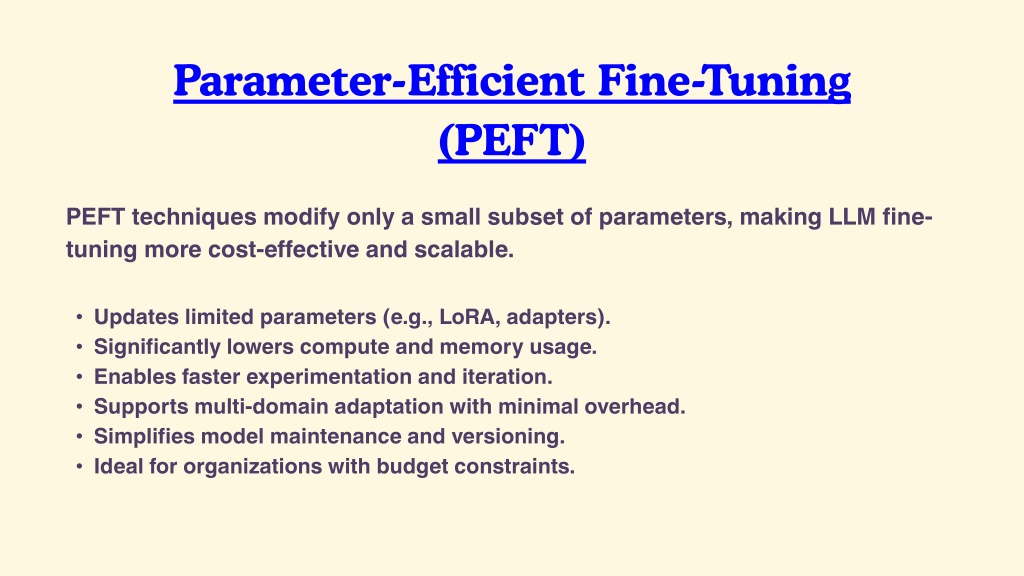 Parameter-Efficient Fine-Tuning (PEFT)

PEFT techniques modify only a small subset of parameters, making LLM fine-tuning more cost-effective and scalable.

• Updates limited parameters (e.g., LoRA, adapters).
• Significantly lowers compute and memory usage.
• Enables faster experimentation and iteration.
• Supports multi-domain adaptation with minimal overhead.
• Simplifies model maintenance and versioning.
• Ideal for organizations with budget constraints.